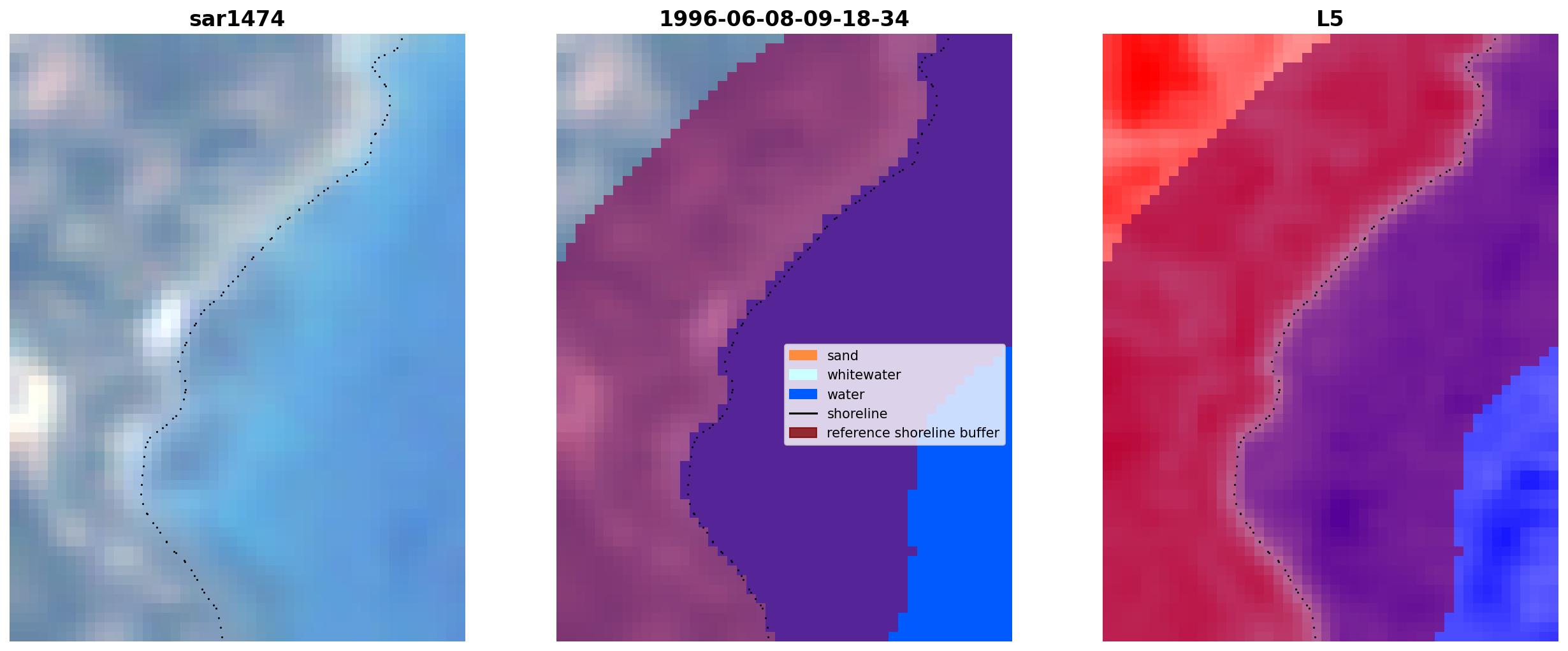 sar1474

1996-06-08-09-18-34

sand
whitewater
water
shoreline
reference shoreline buffer

L5